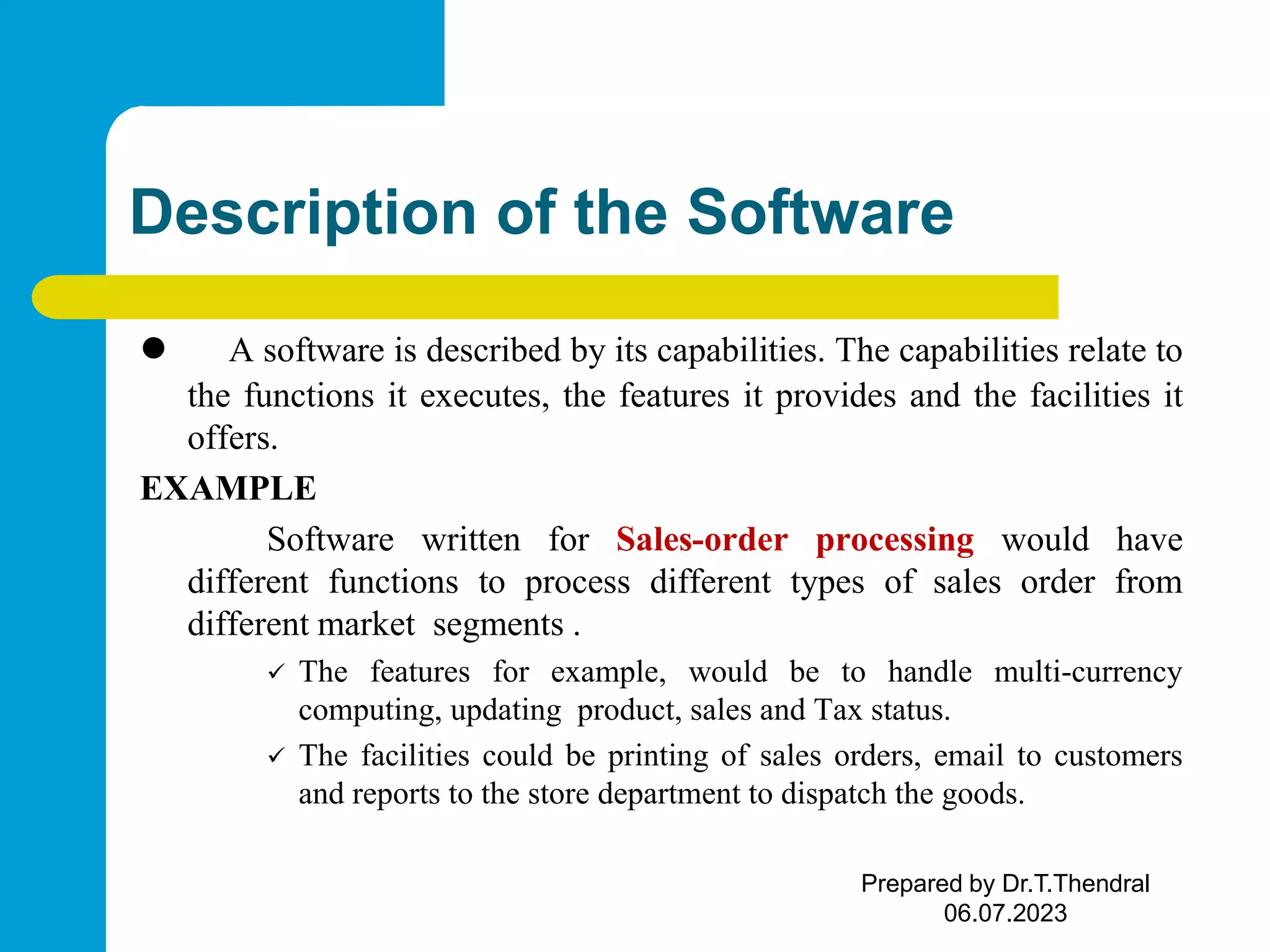 Description of the Software

● A software is described by its capabilities. The capabilities relate to the functions it executes, the features it provides and the facilities it offers.

EXAMPLE

Software written for Sales-order processing would have different functions to process different types of sales order from different market segments .

✓ The features for example, would be to handle multi-currency computing, updating product, sales and Tax status.

✓ The facilities could be printing of sales orders, email to customers and reports to the store department to dispatch the goods.

Prepared by Dr.T.Thendral
06.07.2023